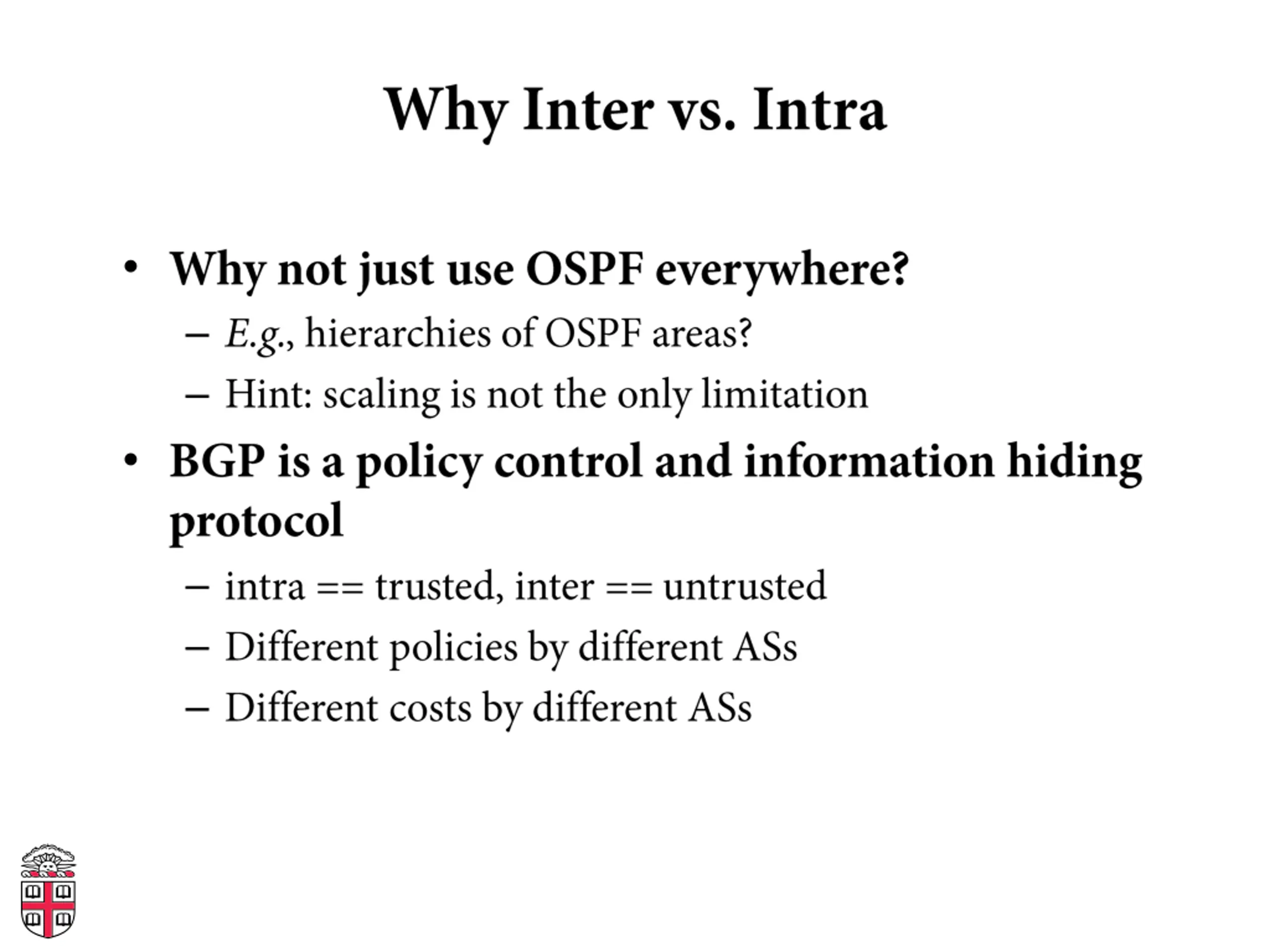 Why Inter vs. Intra

• Why not just use OSPF everywhere?
  – E.g., hierarchies of OSPF areas?
  – Hint: scaling is not the only limitation
• BGP is a policy control and information hiding protocol
  – intra == trusted, inter == untrusted
  – Different policies by different ASs
  – Different costs by different ASs